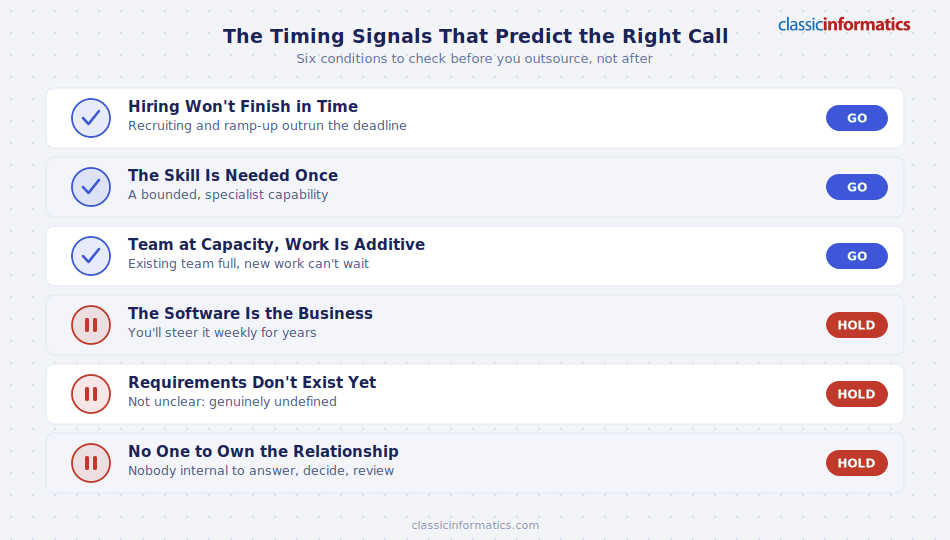 classicinformatics

The Timing Signals That Predict the Right Call

Six conditions to check before you outsource, not after

Hiring Won't Finish in Time
Recruiting and ramp-up outrun the deadline
GO

The Skill Is Needed Once
A bounded, specialist capability
GO

Team at Capacity, Work Is Additive
Existing team full, new work can't wait
GO

The Software Is the Business
You'll steer it weekly for years
HOLD

Requirements Don't Exist Yet
Not unclear: genuinely undefined
HOLD

No One to Own the Relationship
Nobody internal to answer, decide, review
HOLD

classicinformatics.com